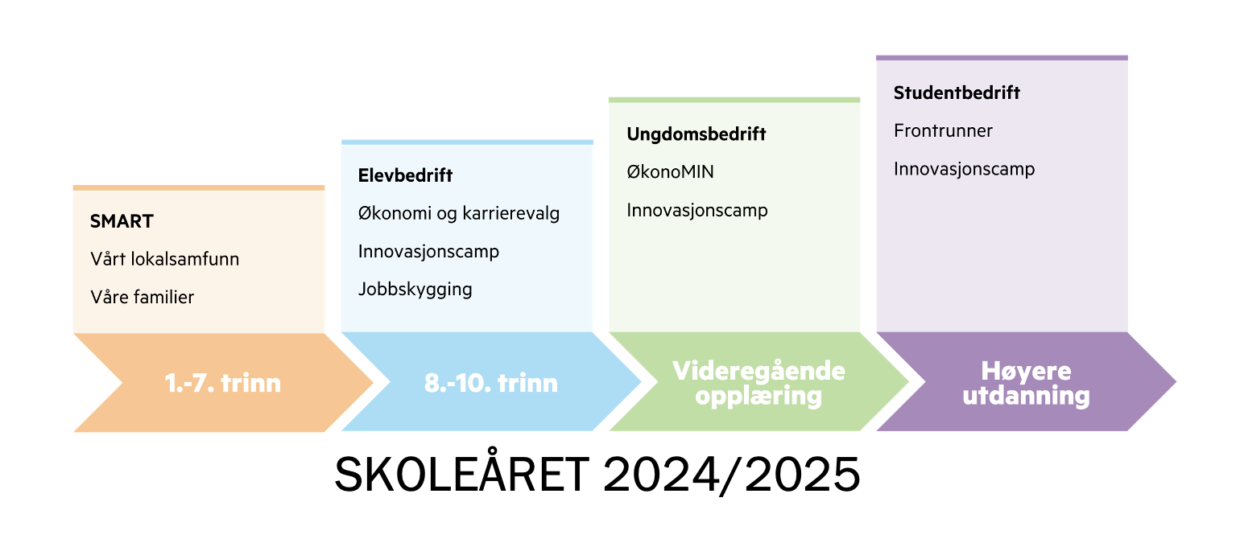 SMART
Vårt lokalsamfunn
Våre familier

1.-7. trinn

Elevbedrift
Økonomi og karrierevalg
Innovasjonscamp
Jobbskygging

8.-10. trinn

Ungdomsbedrift
ØkonoMIN
Innovasjonscamp

Videregående opplæring

Studentbedrift
Frontrunner
Innovasjonscamp

Høyere utdanning

SKOLEÅRET 2024/2025